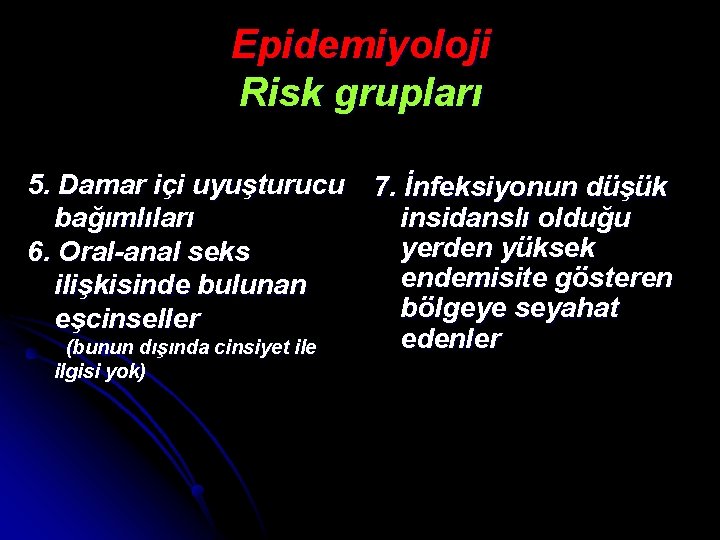 Epidemiyoloji
Risk grupları

5. Damar içi uyuşturucu bağımlıları
6. Oral-anal seks ilişkisinde bulunan eşcinseller
(bunun dışında cinsiyet ile ilgisi yok)

7. İnfeksiyonun düşük insidanslı olduğu yerden yüksek endemisite gösteren bölgeye seyahat edenler